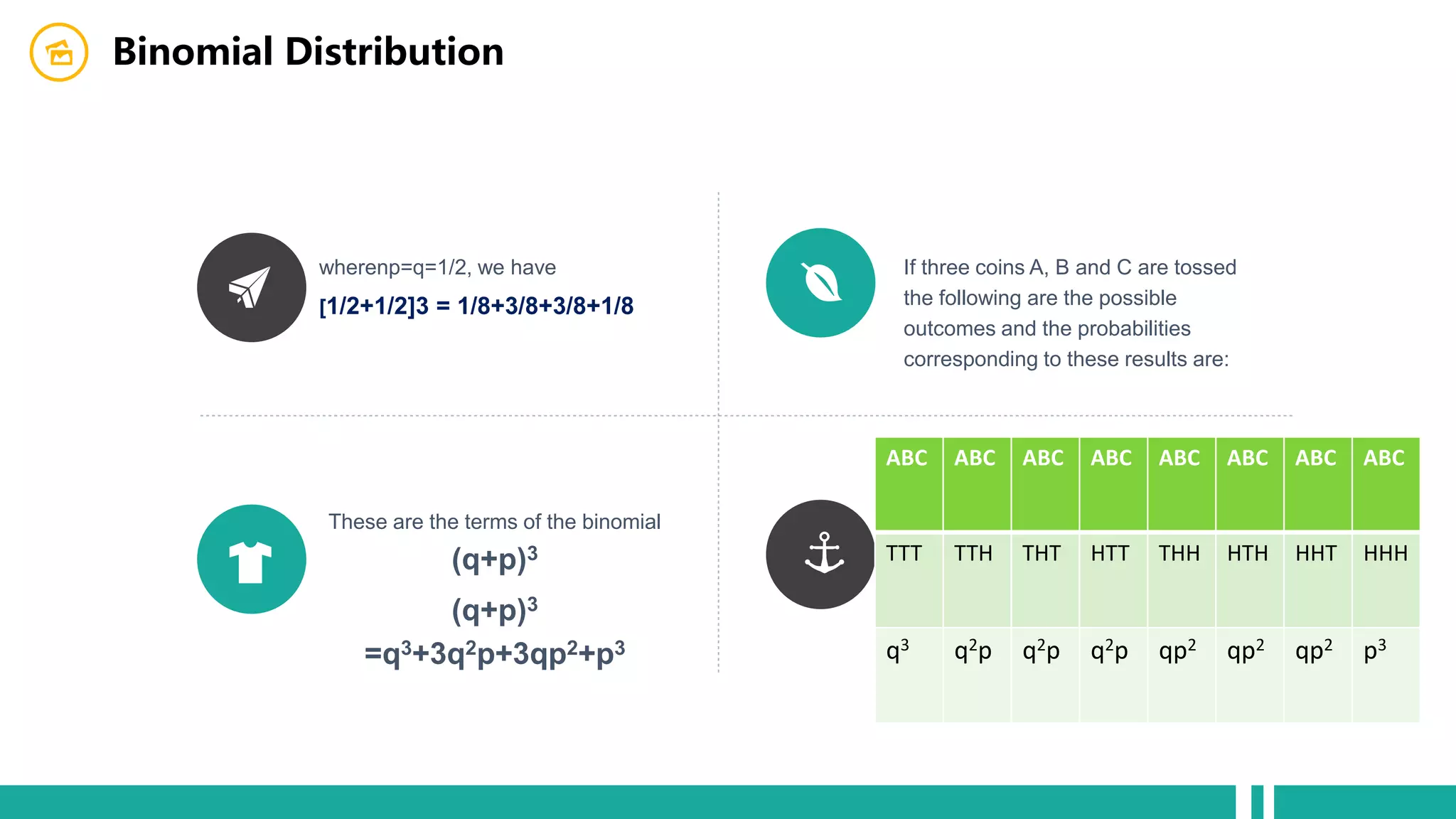 Binomial Distribution

wherenp=q=1/2, we have

[1/2+1/2]3 = 1/8+3/8+3/8+1/8

If three coins A, B and C are tossed the following are the possible outcomes and the probabilities corresponding to these results are:

These are the terms of the binomial

$(q+p)^3$

$(q+p)^3$

$=q^3+3q^2p+3qp^2+p^3$

| ABC | ABC | ABC | ABC | ABC | ABC | ABC | ABC |
|---|---|---|---|---|---|---|---|
| TTT | TTH | THT | HTT | THH | HTH | HHT | HHH |
| $q^3$ | $q^2p$ | $q^2p$ | $q^2p$ | $qp^2$ | $qp^2$ | $qp^2$ | $p^3$ |